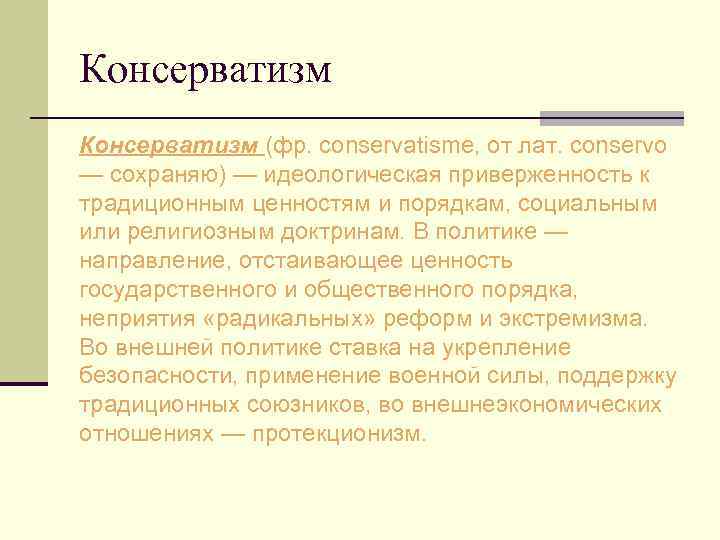 Консерватизм

Консерватизм (фр. conservatisme, от лат. conservo — сохраняю) — идеологическая приверженность к традиционным ценностям и порядкам, социальным или религиозным доктринам. В политике — направление, отстаивающее ценность государственного и общественного порядка, неприятия «радикальных» реформ и экстремизма. Во внешней политике ставка на укрепление безопасности, применение военной силы, поддержку традиционных союзников, во внешнеэкономических отношениях — протекционизм.